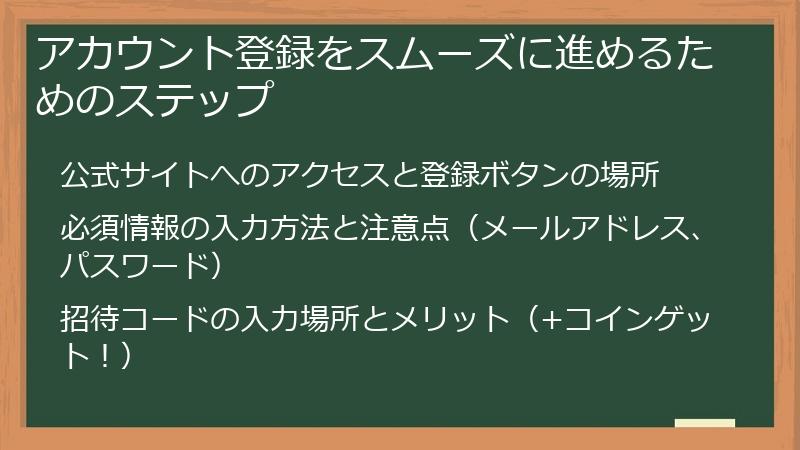 アカウント登録をスムーズに進めるためのステップ

公式サイトへのアクセスと登録ボタンの場所

必須情報の入力方法と注意点（メールアドレス、パスワード）

招待コードの入力場所とメリット（+コインゲット！）